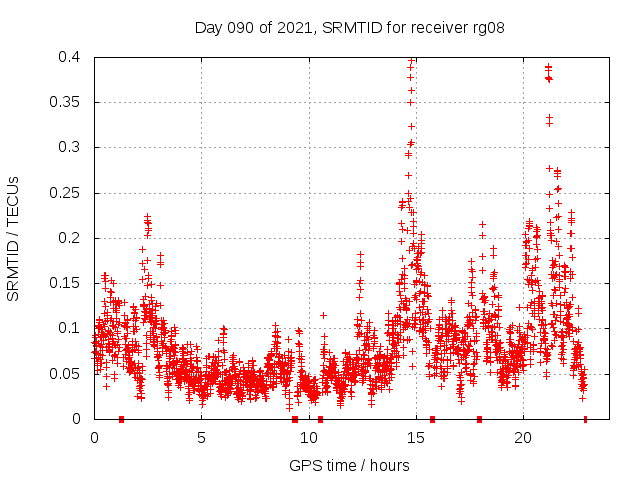 Day 090 of 2021, SRMTID for receiver rg08

SRMTID / TECUs

0.4
0.35
0.3
0.25
0.2
0.15
0.1
0.05
0

0
5
10
15
20

GPS time / hours